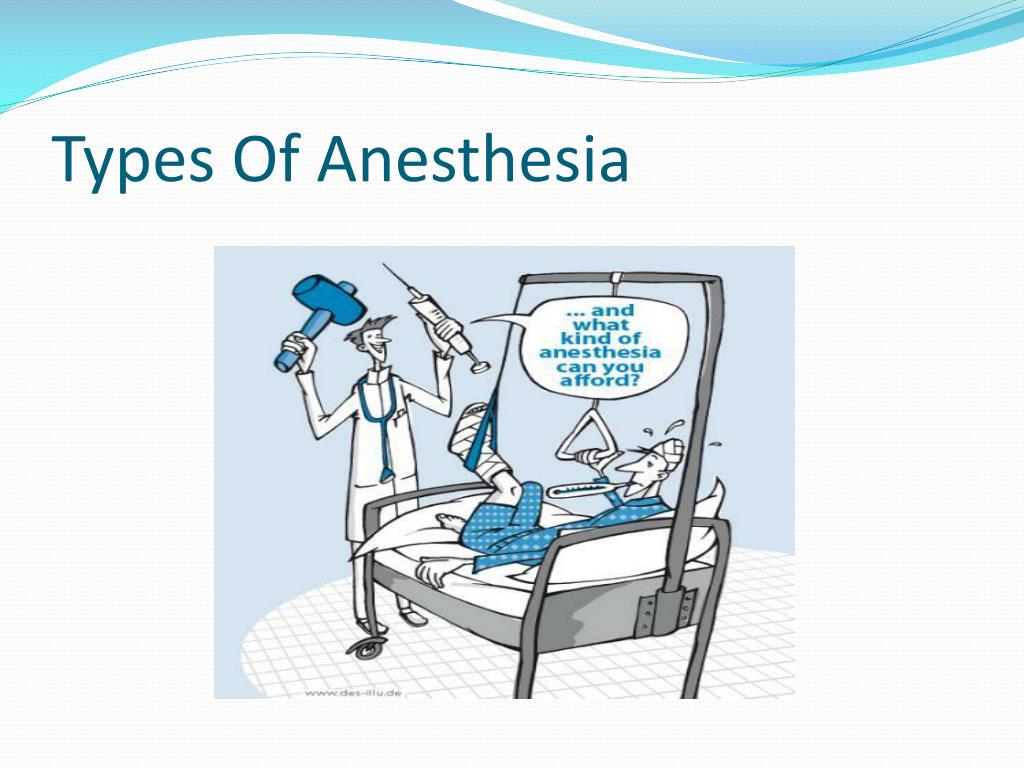 Types Of Anesthesia

... and what kind of anesthesia can you afford?

www.des-illu.de